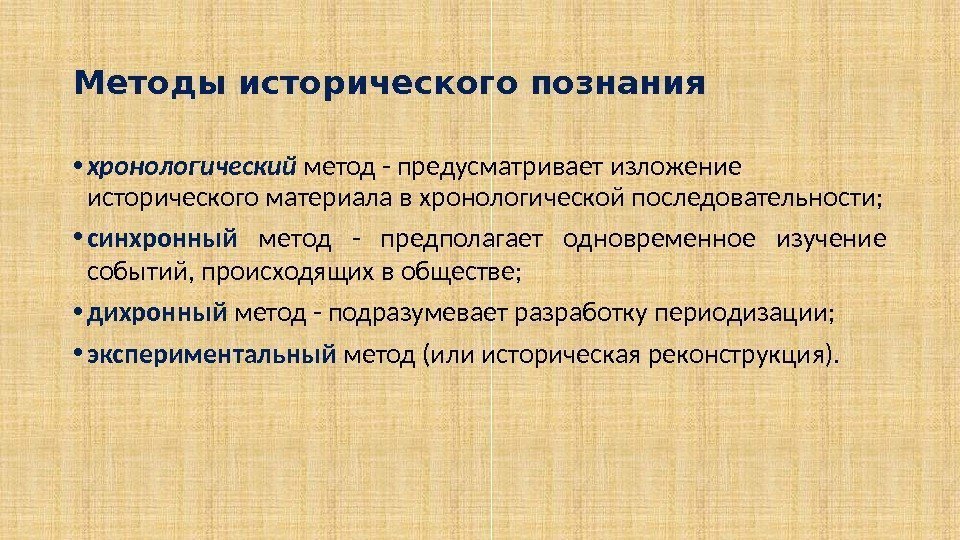 Методы исторического познания

• хронологический метод - предусматривает изложение исторического материала в хронологической последовательности;

• синхронный метод - предполагает одновременное изучение событий, происходящих в обществе;

• дихронный метод - подразумевает разработку периодизации;

• экспериментальный метод (или историческая реконструкция).